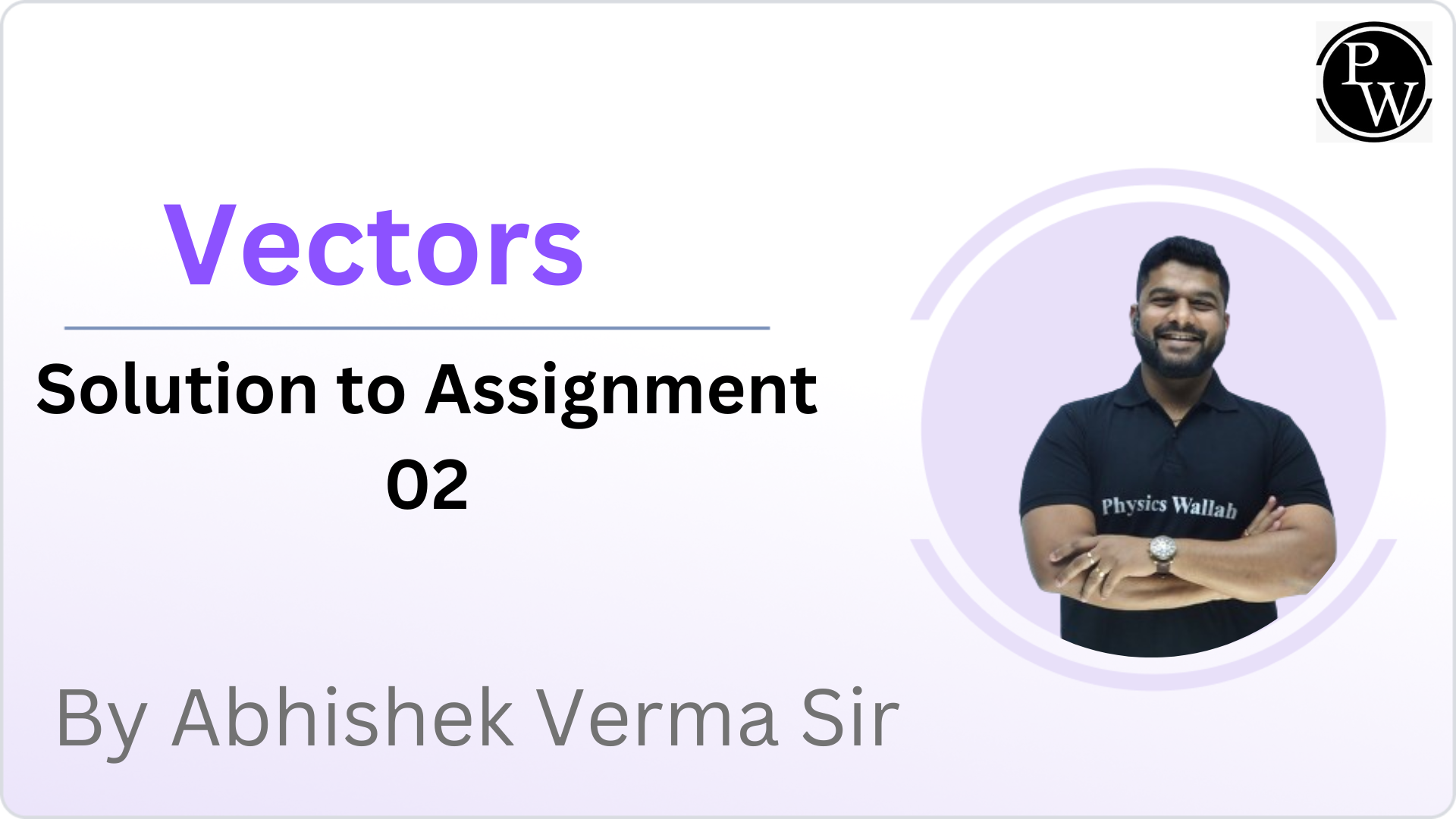 PW

Vectors

Solution to Assignment 02

Physics Wallah

By Abhishek Verma Sir